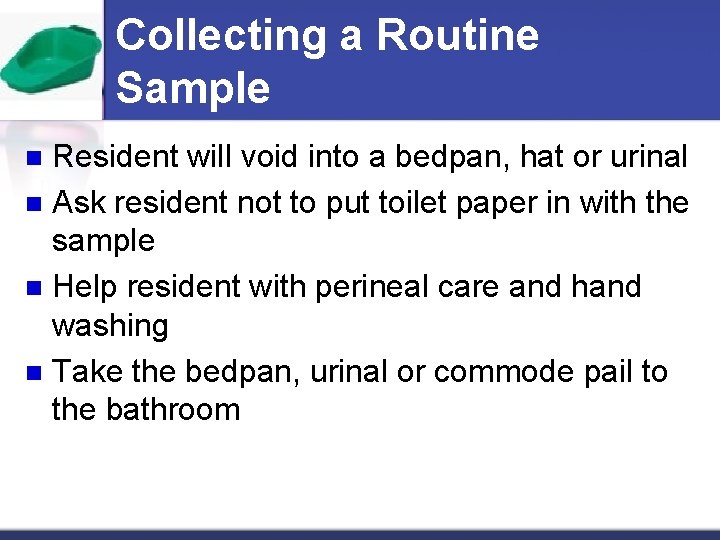 Collecting a Routine Sample

- Resident will void into a bedpan, hat or urinal
- Ask resident not to put toilet paper in with the sample
- Help resident with perineal care and hand washing
- Take the bedpan, urinal or commode pail to the bathroom